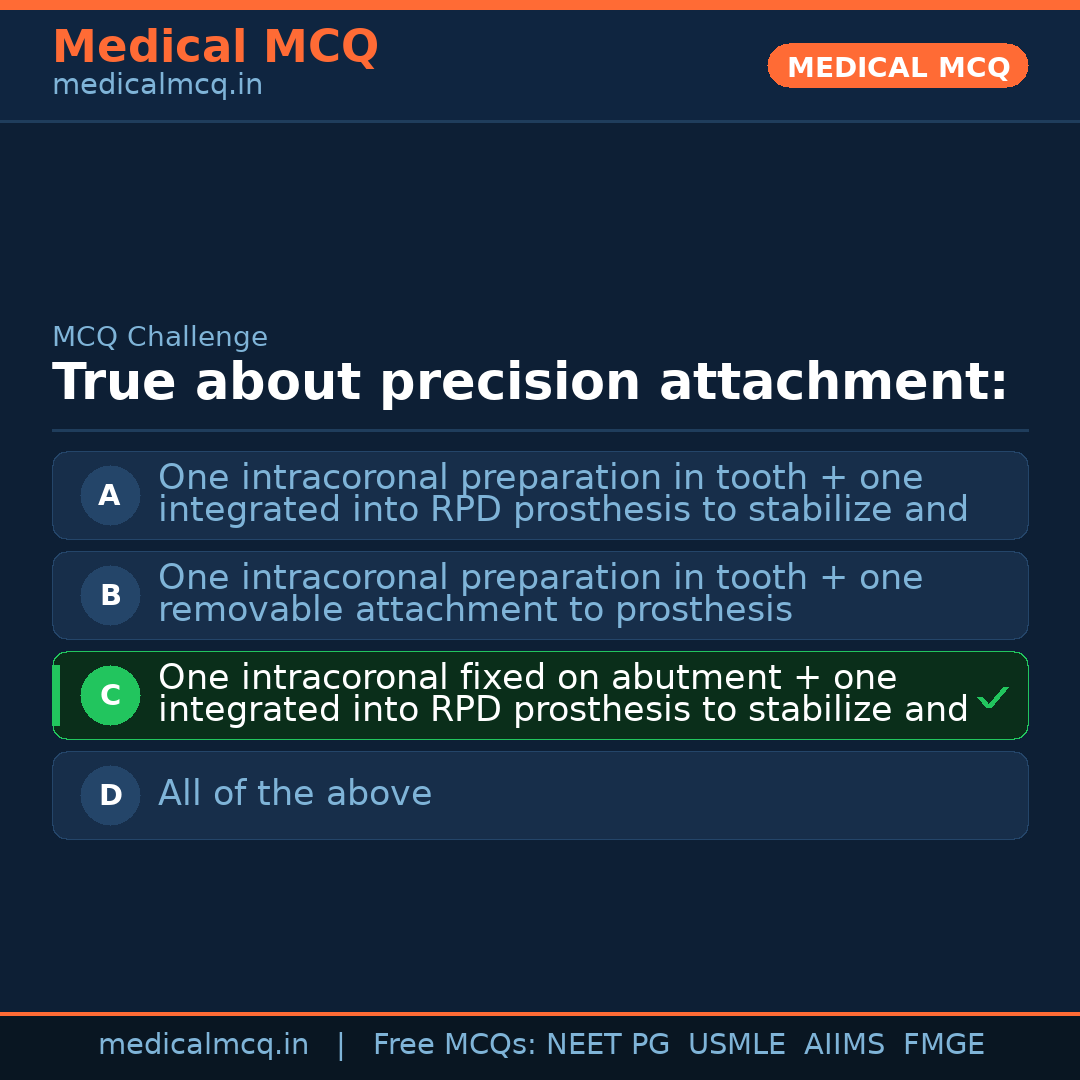 Medical MCQ
medicalmcq.in

MEDICAL MCQ

MCQ Challenge

True about precision attachment:

A One intracoronal preparation in tooth + one integrated into RPD prosthesis to stabilize and

B One intracoronal preparation in tooth + one removable attachment to prosthesis

C One intracoronal fixed on abutment + one integrated into RPD prosthesis to stabilize and ✓

D All of the above

medicalmcq.in | Free MCQs: NEET PG USMLE AIIMS FMGE